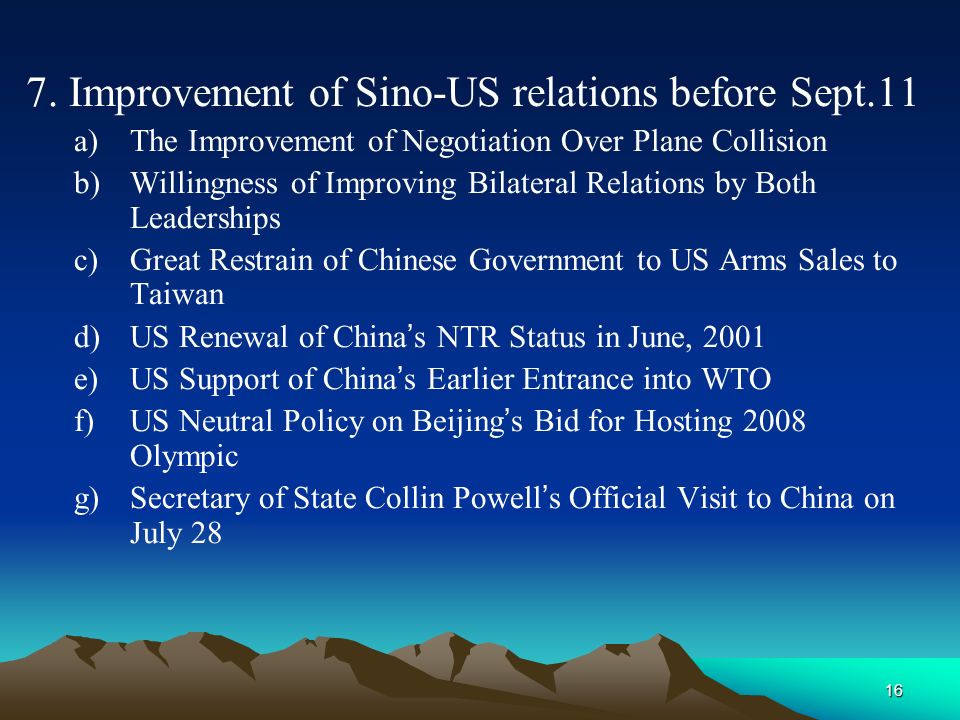 7. Improvement of Sino-US relations before Sept.11

a) The Improvement of Negotiation Over Plane Collision
b) Willingness of Improving Bilateral Relations by Both Leaderships
c) Great Restrain of Chinese Government to US Arms Sales to Taiwan
d) US Renewal of China's NTR Status in June, 2001
e) US Support of China's Earlier Entrance into WTO
f) US Neutral Policy on Beijing's Bid for Hosting 2008 Olympic
g) Secretary of State Collin Powell's Official Visit to China on July 28

16